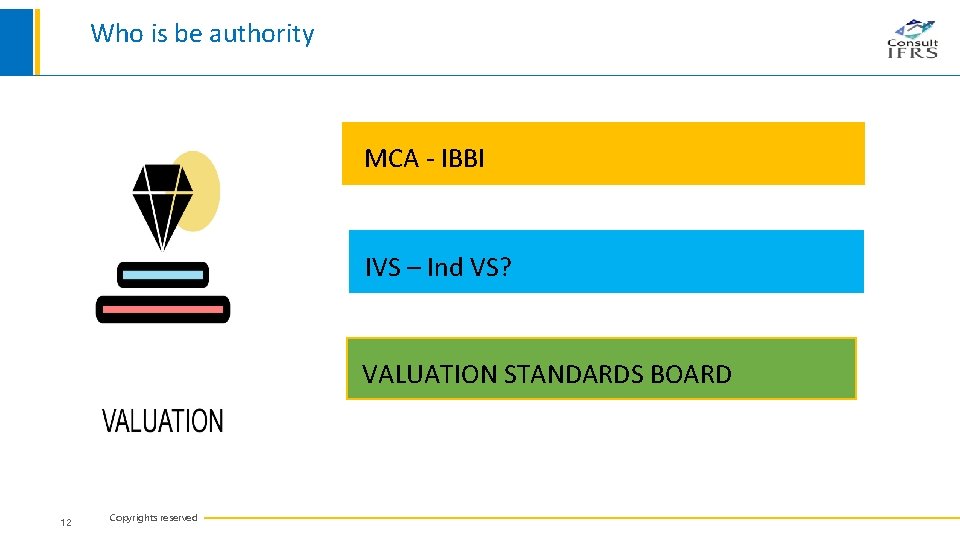 Who is be authority

Consult IFRS

MCA - IBBI

IVS – Ind VS?

VALUATION STANDARDS BOARD

VALUATION

12

Copyrights reserved